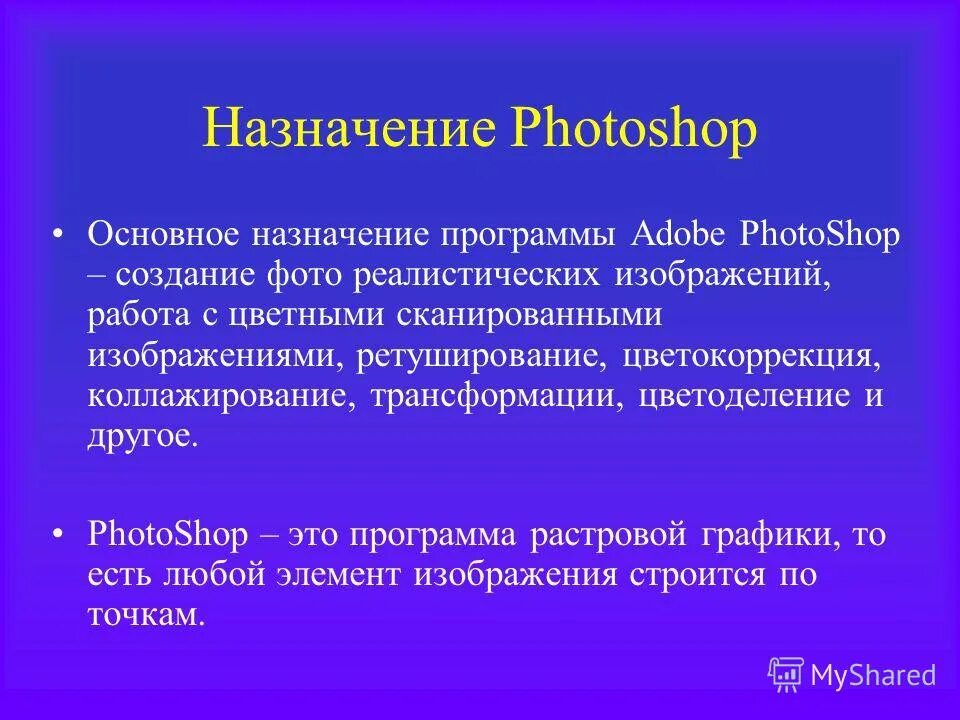 Назначение Photoshop

• Основное назначение программы Adobe PhotoShop – создание фото реалистических изображений, работа с цветными сканированными изображениями, ретуширование, цветокоррекция, коллажирование, трансформации, цветоделение и другое.

• PhotoShop – это программа растровой графики, то есть любой элемент изображения строится по точкам.

MyShared